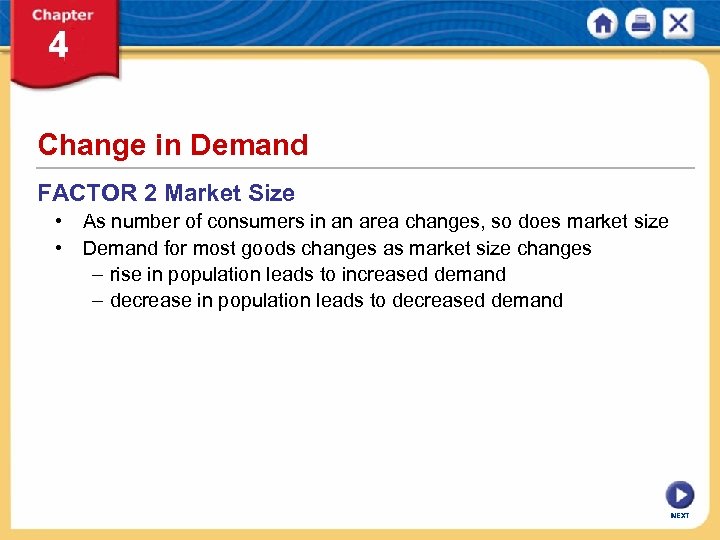 Chapter
4

Change in Demand

FACTOR 2 Market Size

• As number of consumers in an area changes, so does market size
• Demand for most goods changes as market size changes
– rise in population leads to increased demand
– decrease in population leads to decreased demand

NEXT